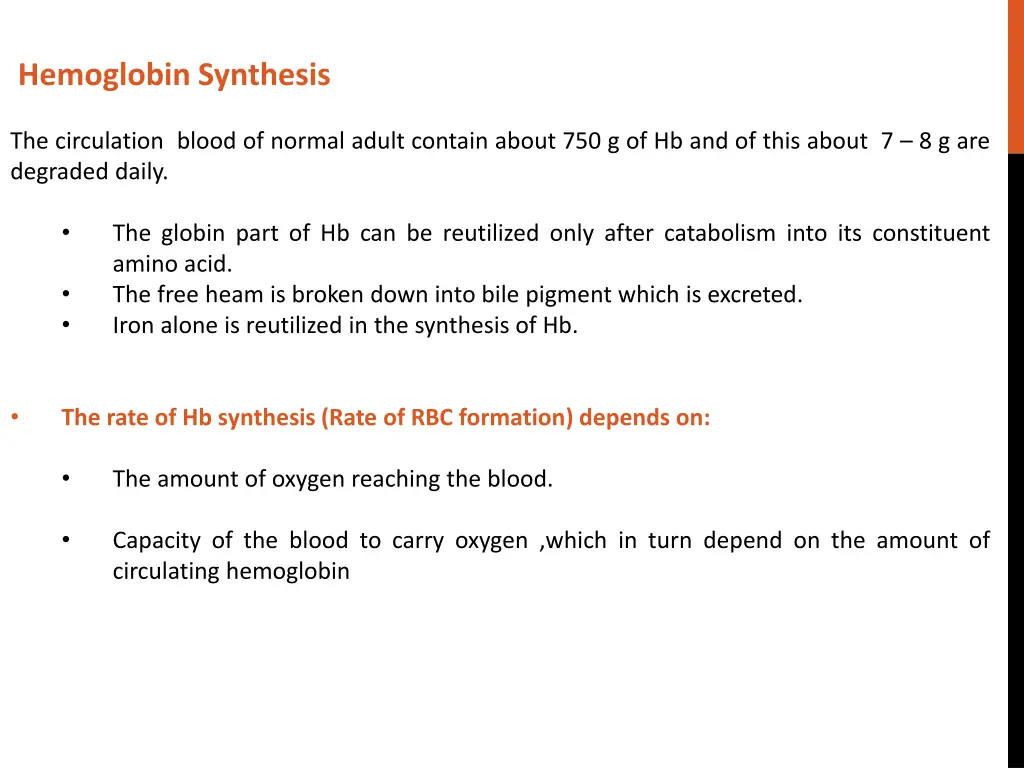 Hemoglobin Synthesis

The circulation blood of normal adult contain about 750 g of Hb and of this about 7 – 8 g are degraded daily.

• The globin part of Hb can be reutilized only after catabolism into its constituent amino acid.
• The free heam is broken down into bile pigment which is excreted.
• Iron alone is reutilized in the synthesis of Hb.

• The rate of Hb synthesis (Rate of RBC formation) depends on:

• The amount of oxygen reaching the blood.

• Capacity of the blood to carry oxygen ,which in turn depend on the amount of circulating hemoglobin